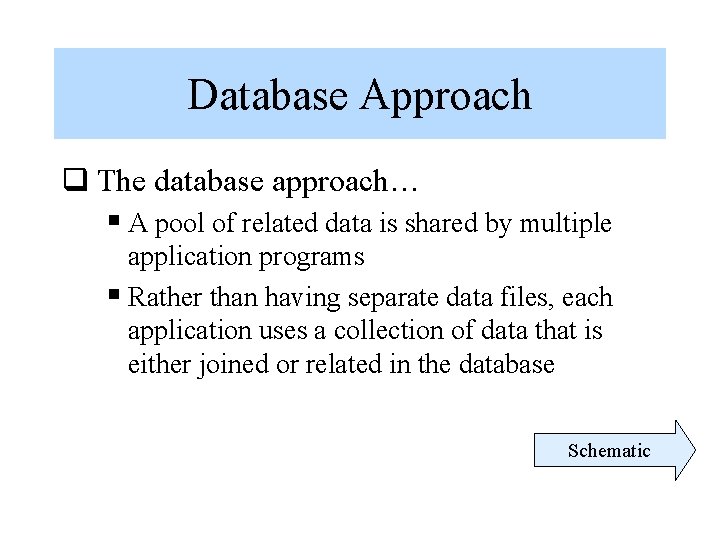 Database Approach

❑ The database approach…

▪ A pool of related data is shared by multiple application programs

▪ Rather than having separate data files, each application uses a collection of data that is either joined or related in the database

Schematic